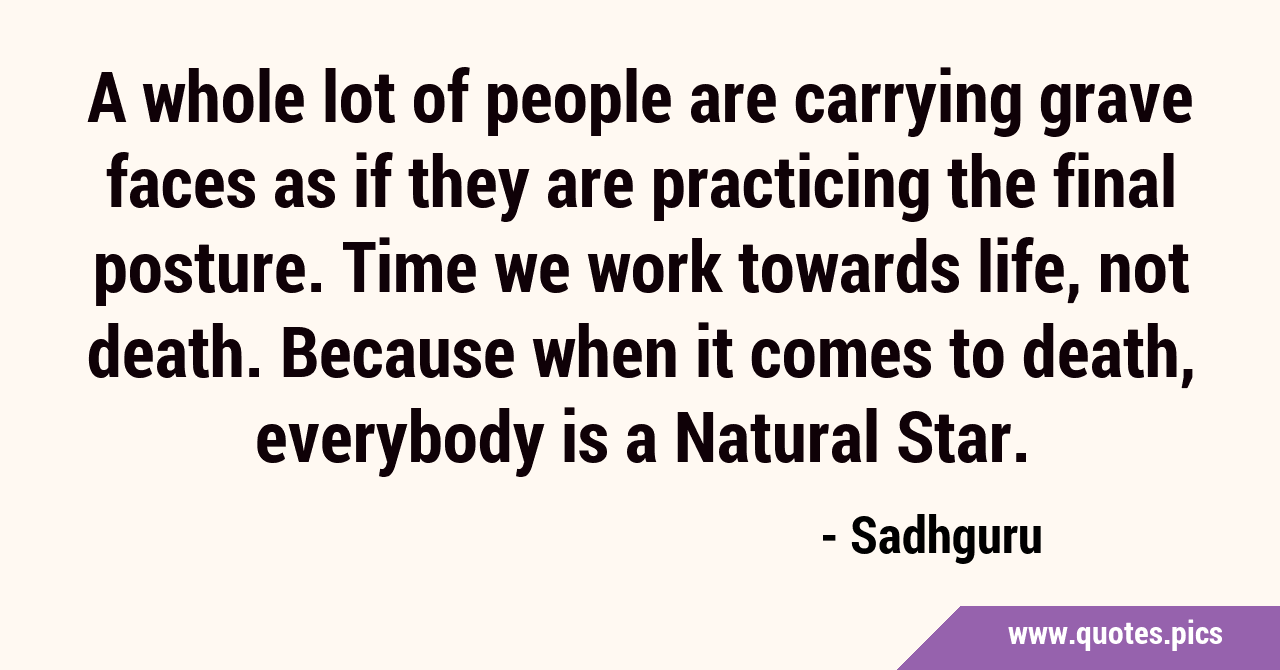 A whole lot of people are carrying grave faces as if they are practicing the final posture. Time we work towards life, not death. Because when it comes to death, everybody is a Natural Star.

- Sadhguru

www.quotes.pics